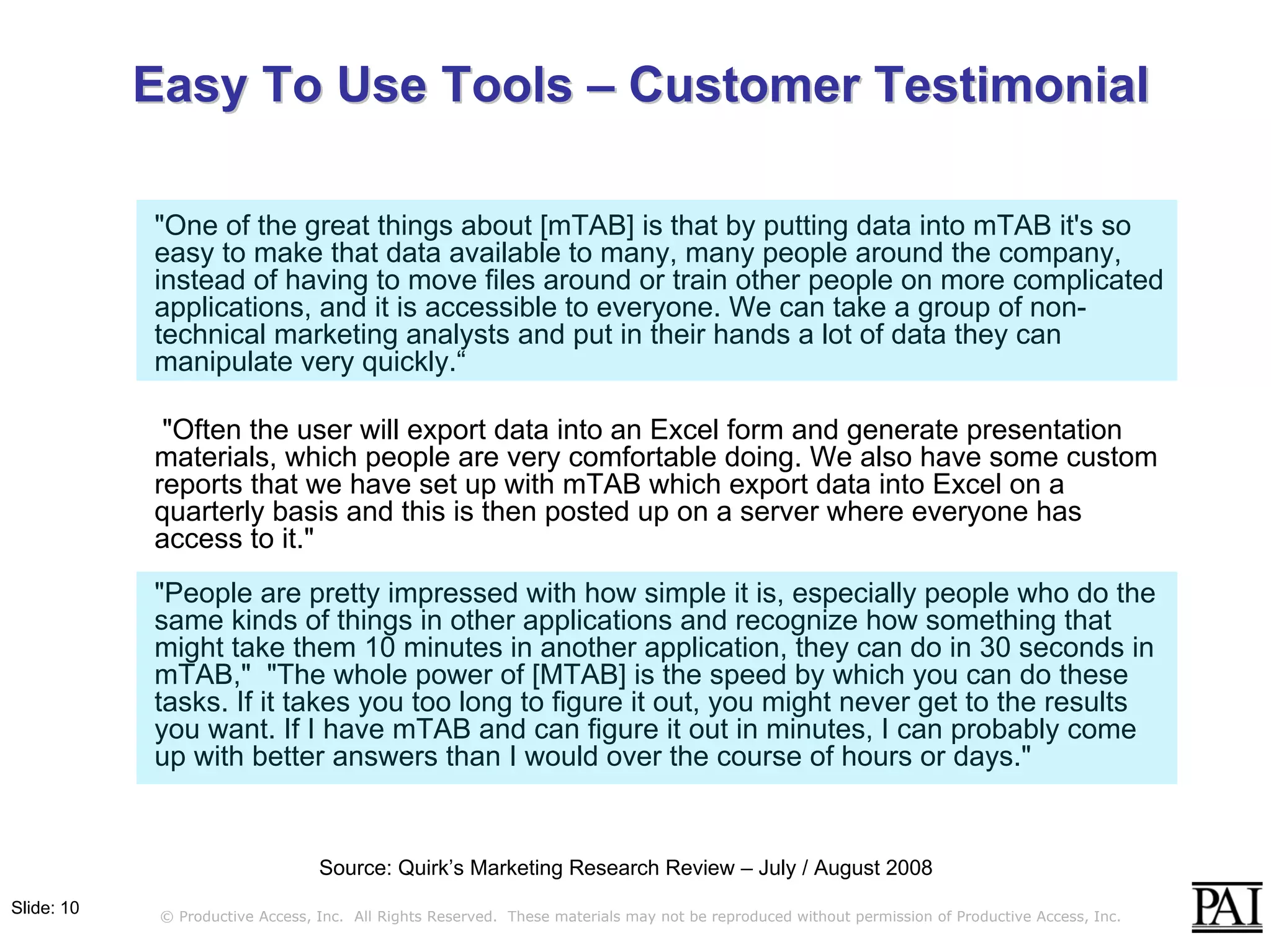 Easy To Use Tools – Customer Testimonial

"One of the great things about [mTAB] is that by putting data into mTAB it's so easy to make that data available to many, many people around the company, instead of having to move files around or train other people on more complicated applications, and it is accessible to everyone. We can take a group of non-technical marketing analysts and put in their hands a lot of data they can manipulate very quickly.“

"Often the user will export data into an Excel form and generate presentation materials, which people are very comfortable doing. We also have some custom reports that we have set up with mTAB which export data into Excel on a quarterly basis and this is then posted up on a server where everyone has access to it."

"People are pretty impressed with how simple it is, especially people who do the same kinds of things in other applications and recognize how something that might take them 10 minutes in another application, they can do in 30 seconds in mTAB," "The whole power of [MTAB] is the speed by which you can do these tasks. If it takes you too long to figure it out, you might never get to the results you want. If I have mTAB and can figure it out in minutes, I can probably come up with better answers than I would over the course of hours or days."

Source: Quirk’s Marketing Research Review – July / August 2008

Slide: 10

© Productive Access, Inc. All Rights Reserved. These materials may not be reproduced without permission of Productive Access, Inc.

PAI